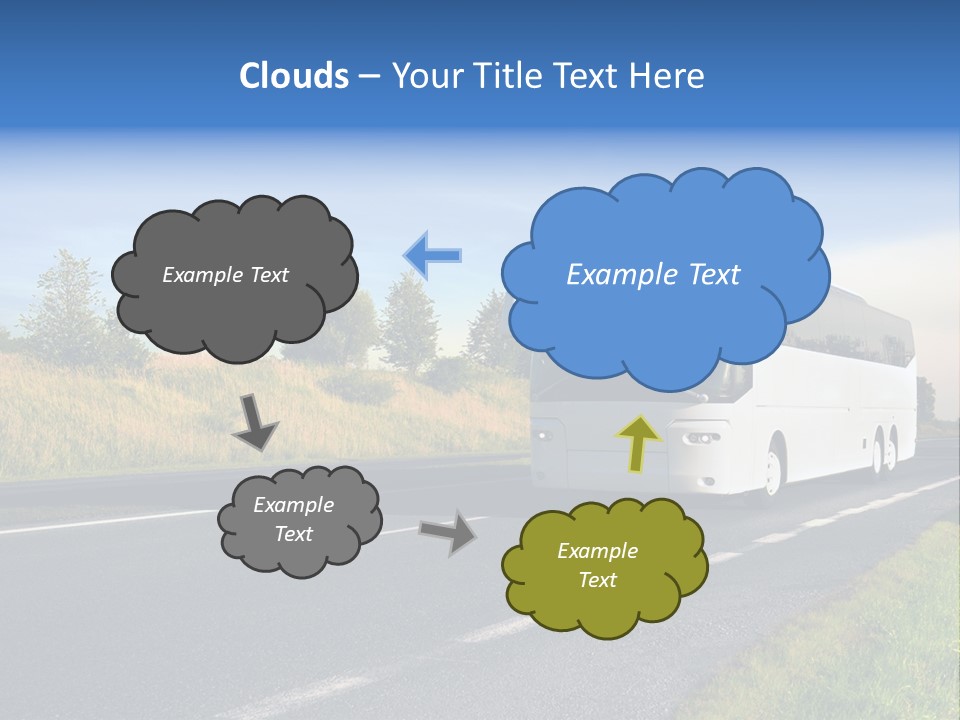 Clouds – Your Title Text Here

Example Text

Example Text

Example Text

Example Text